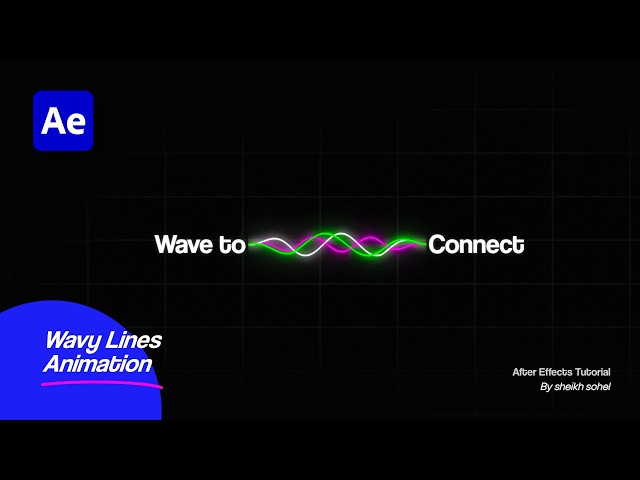 Ae

Wave to Connect

Wavy Lines Animation

After Effects Tutorial
By sheikh sohel